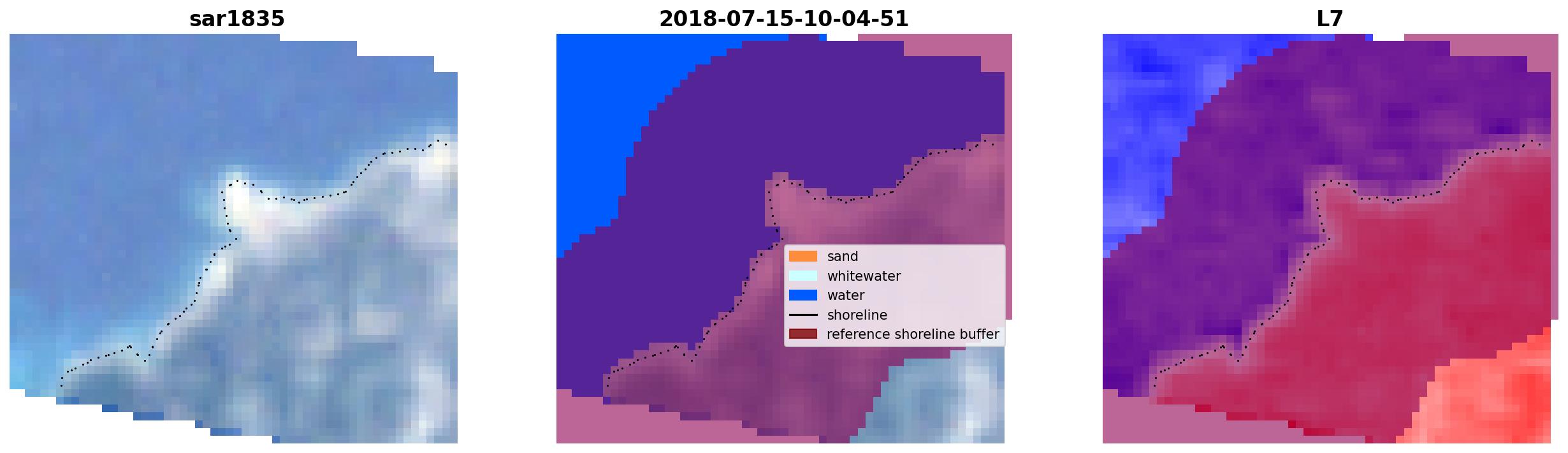 sar1835

2018-07-15-10-04-51

sand
whitewater
water
shoreline
reference shoreline buffer

L7